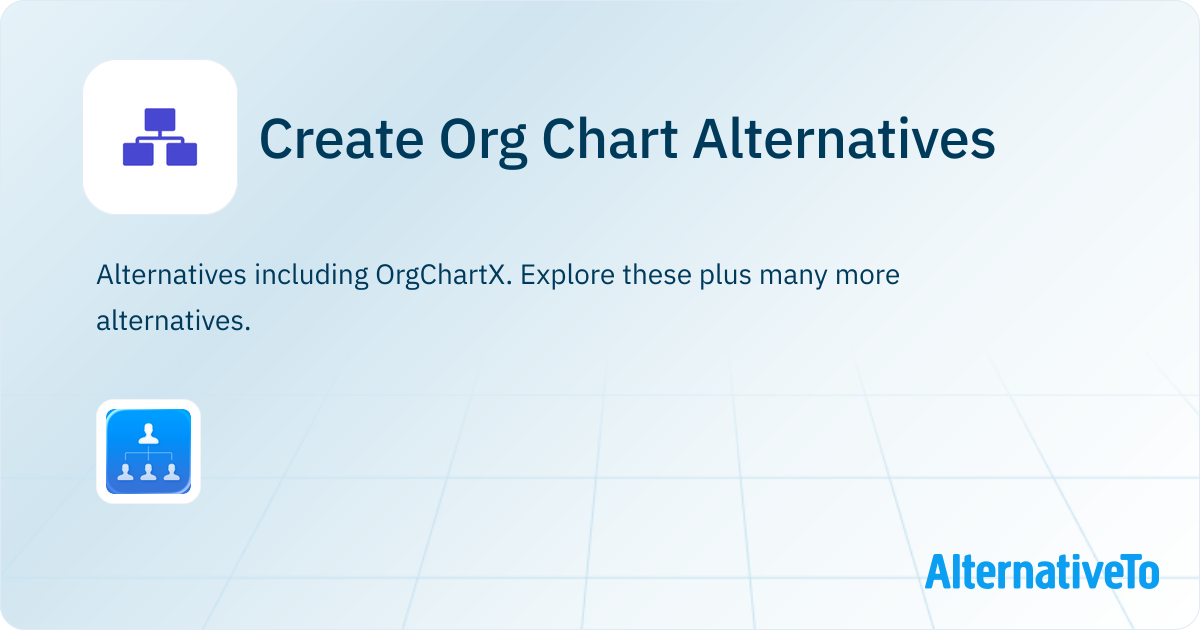 Create Org Chart Alternatives

Alternatives including OrgChartX. Explore these plus many more alternatives.

AlternativeTo